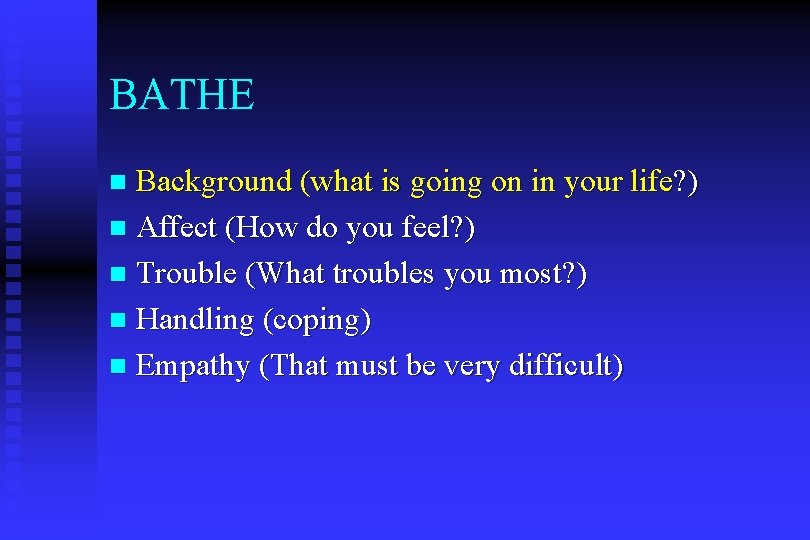 BATHE

- Background (what is going on in your life?)
- Affect (How do you feel?)
- Trouble (What troubles you most?)
- Handling (coping)
- Empathy (That must be very difficult)